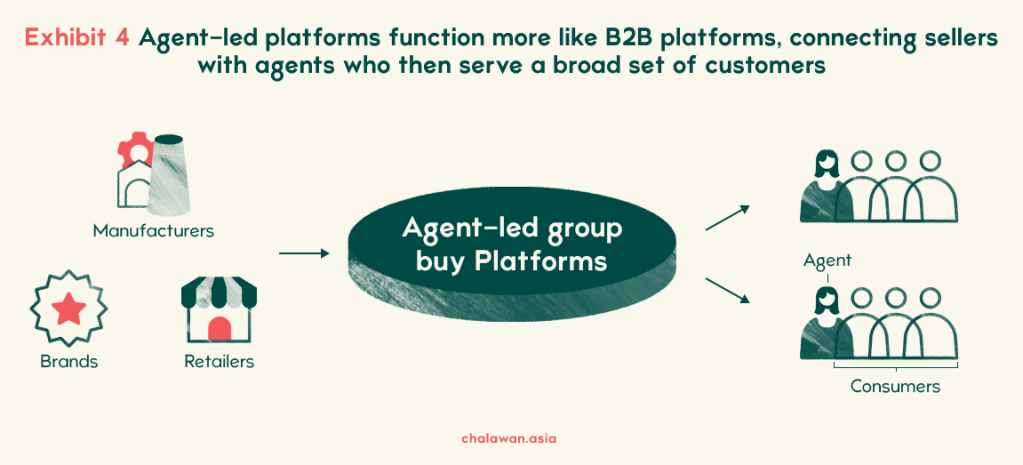 Exhibit 4 Agent-led platforms function more like B2B platforms, connecting sellers with agents who then serve a broad set of customers

Manufacturers

Brands

Retailers

Agent-led group buy Platforms

Agent

Consumers

chalawan.asia